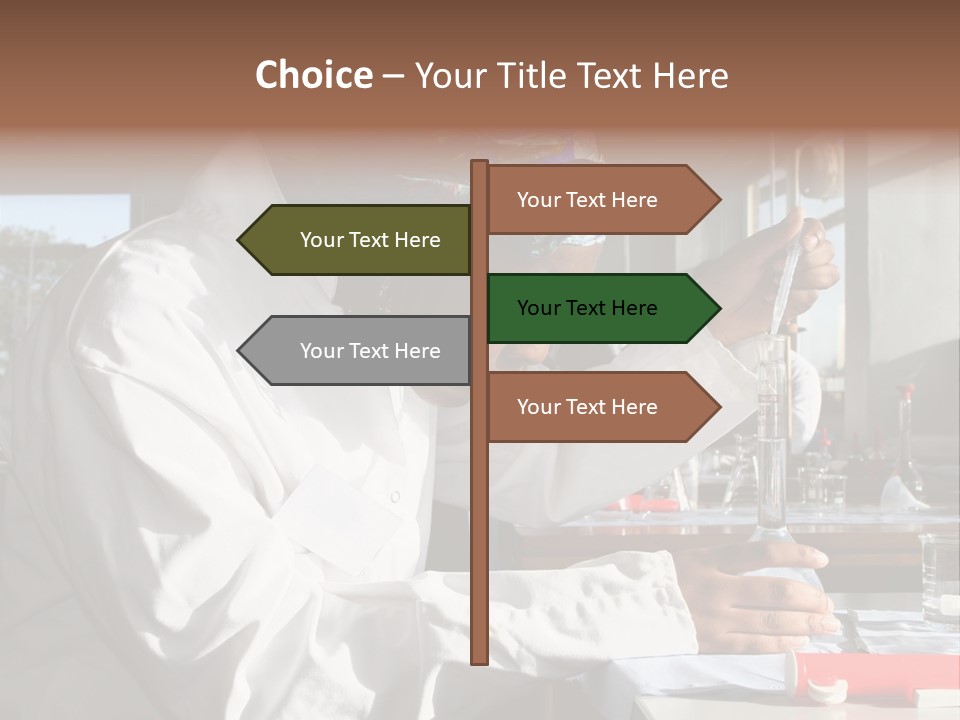 Choice – Your Title Text Here

Your Text Here

Your Text Here

Your Text Here

Your Text Here

Your Text Here